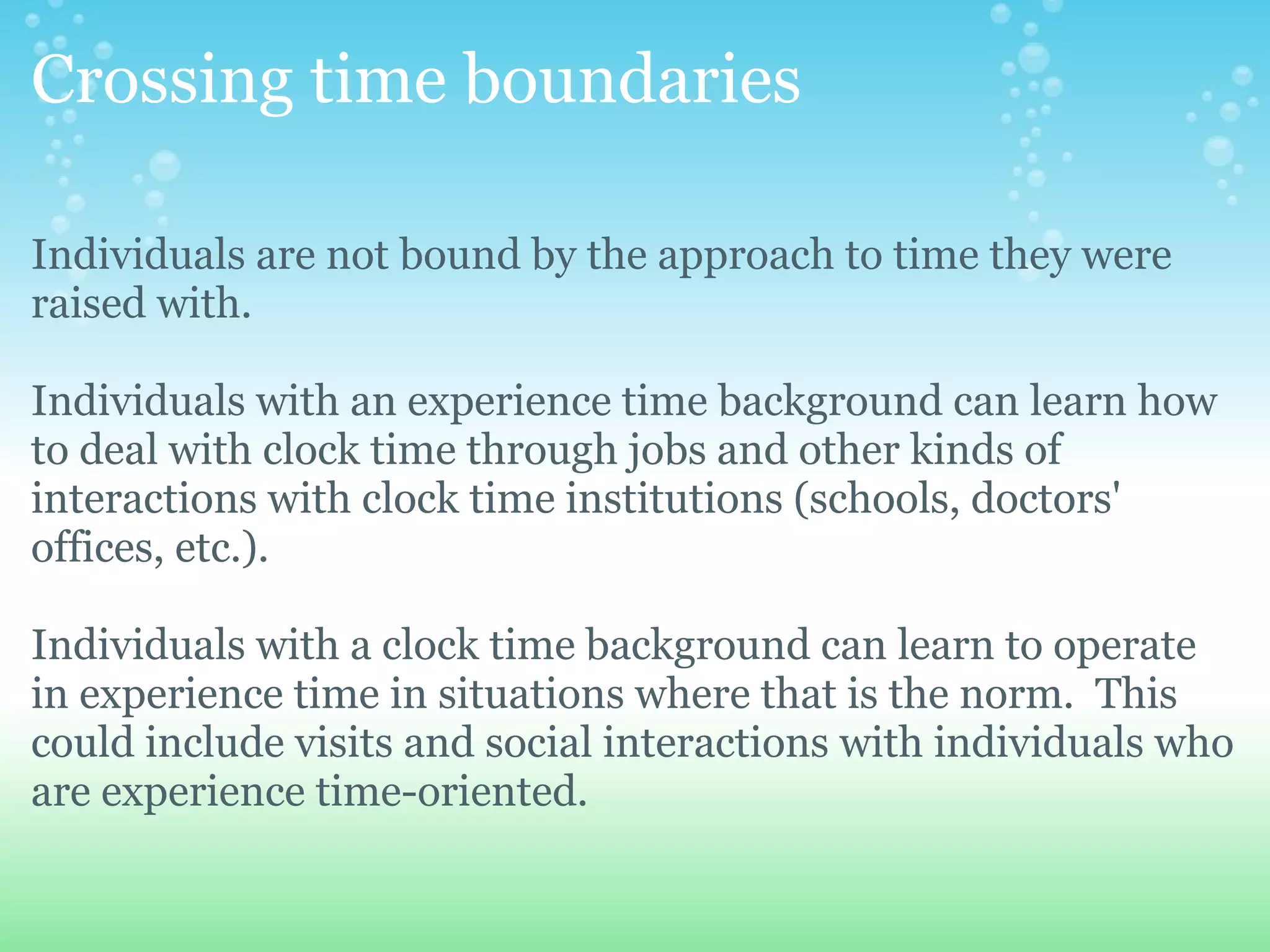 Crossing time boundaries

Individuals are not bound by the approach to time they were raised with.

Individuals with an experience time background can learn how to deal with clock time through jobs and other kinds of interactions with clock time institutions (schools, doctors' offices, etc.).

Individuals with a clock time background can learn to operate in experience time in situations where that is the norm.  This could include visits and social interactions with individuals who are experience time-oriented.